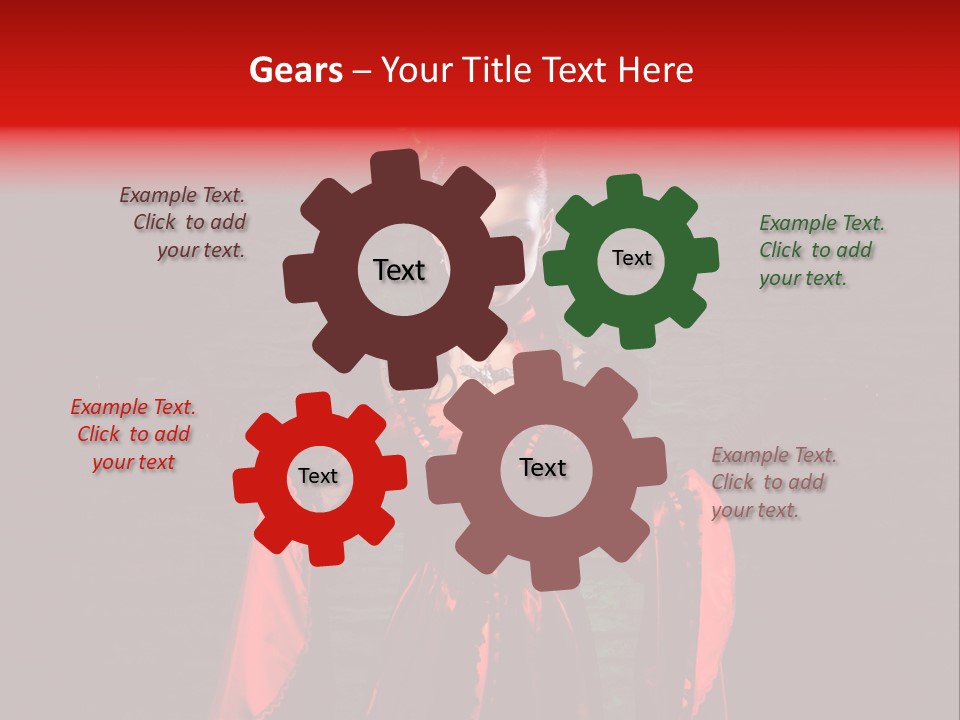 Gears – Your Title Text Here

Example Text. Click to add your text.

Text

Text

Example Text. Click to add your text.

Example Text. Click to add your text

Text

Text

Example Text. Click to add your text.